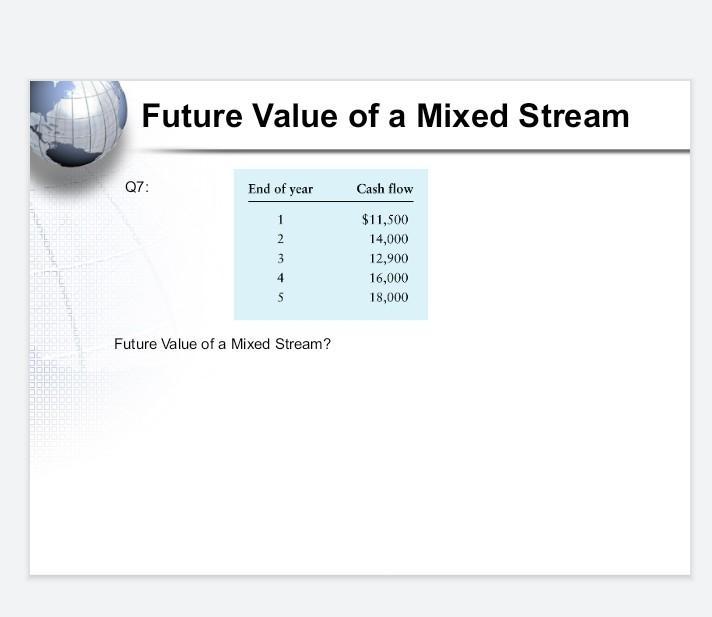 Future Value of a Mixed Stream

Q7:

| End of year | Cash flow |
|---|---|
| 1 | \$11,500 |
| 2 | 14,000 |
| 3 | 12,900 |
| 4 | 16,000 |
| 5 | 18,000 |

Future Value of a Mixed Stream?